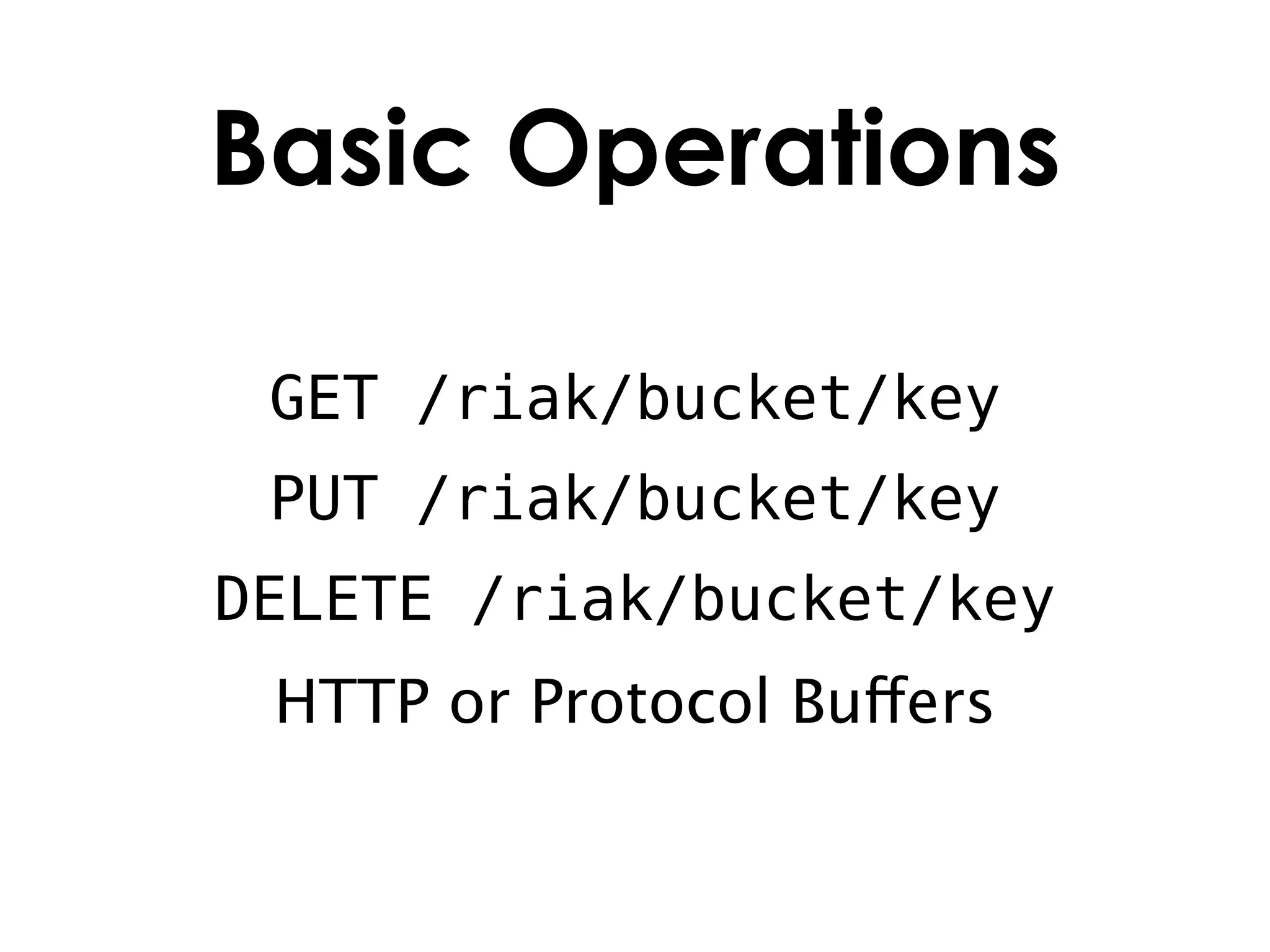 Basic Operations

GET /riak/bucket/key

PUT /riak/bucket/key

DELETE /riak/bucket/key

HTTP or Protocol Buffers